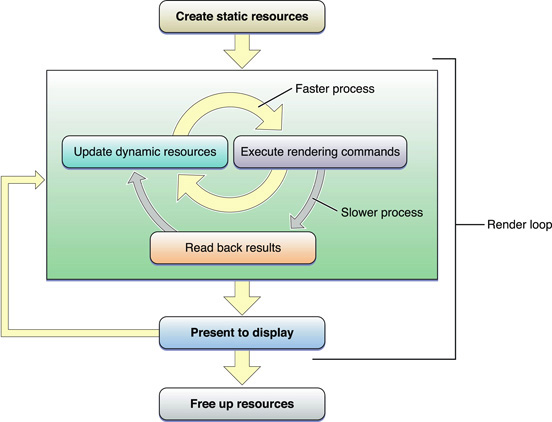 Create static resources

Faster process

Update dynamic resources

Execute rendering commands

Slower process

Render loop

Read back results

Present to display

Free up resources